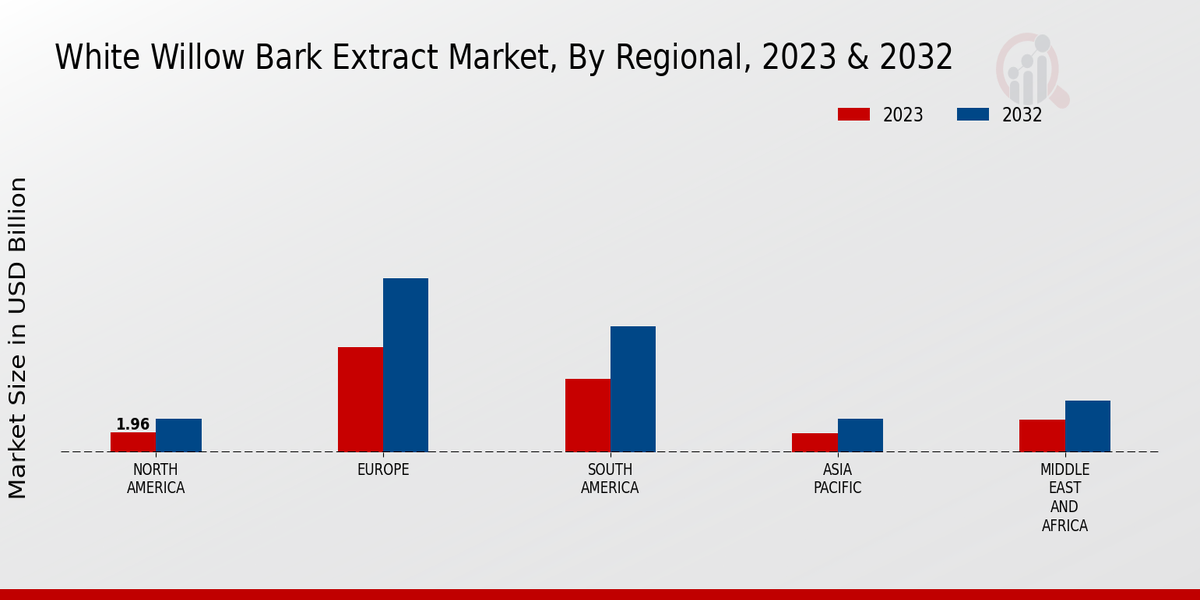 White Willow Bark Extract Market, By Regional, 2023 & 2032

2023 2032

Market Size in USD Billion

1.96

NORTH AMERICA

EUROPE

SOUTH AMERICA

ASIA PACIFIC

MIDDLE EAST AND AFRICA